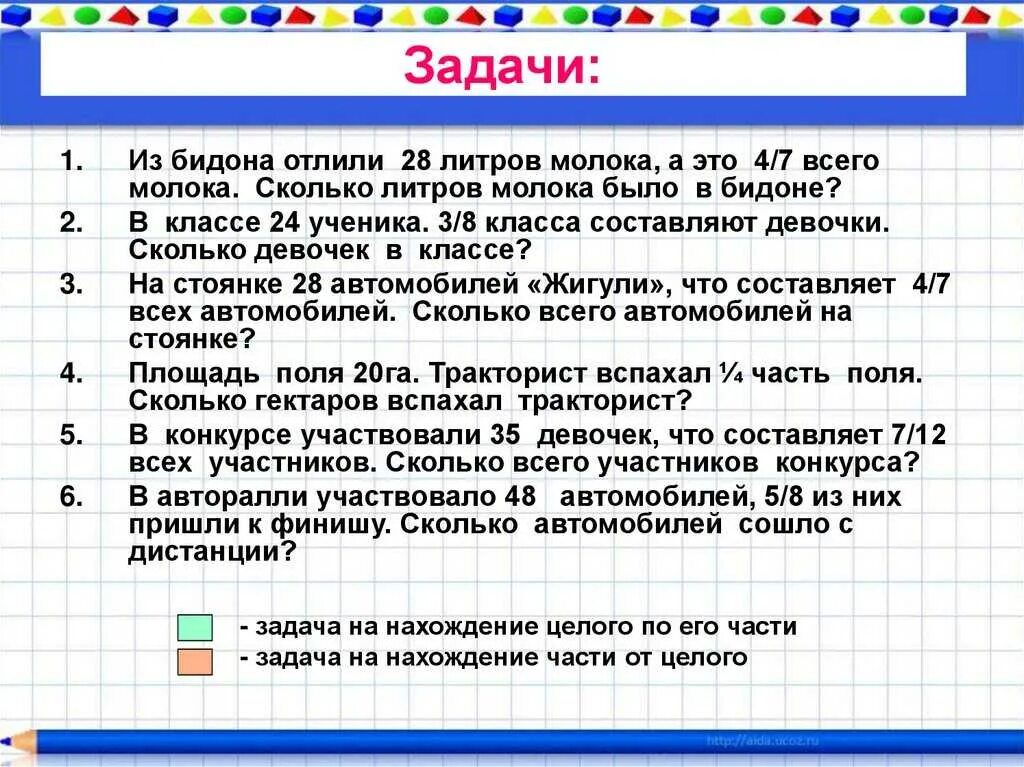 Задачи:

1. Из бидона отлили 28 литров молока, а это 4/7 всего молока. Сколько литров молока было в бидоне?
2. В классе 24 ученика. 3/8 класса составляют девочки. Сколько девочек в классе?
3. На стоянке 28 автомобилей «Жигули», что составляет 4/7 всех автомобилей. Сколько всего автомобилей на стоянке?
4. Площадь поля 20га. Тракторист вспахал ¼ часть поля. Сколько гектаров вспахал тракторист?
5. В конкурсе участвовали 35 девочек, что составляет 7/12 всех участников. Сколько всего участников конкурса?
6. В авторалли участвовало 48 автомобилей, 5/8 из них пришли к финишу. Сколько автомобилей сошло с дистанции?

- задача на нахождение целого по его части
- задача на нахождение части от целого

http://aida.ucoz.ru